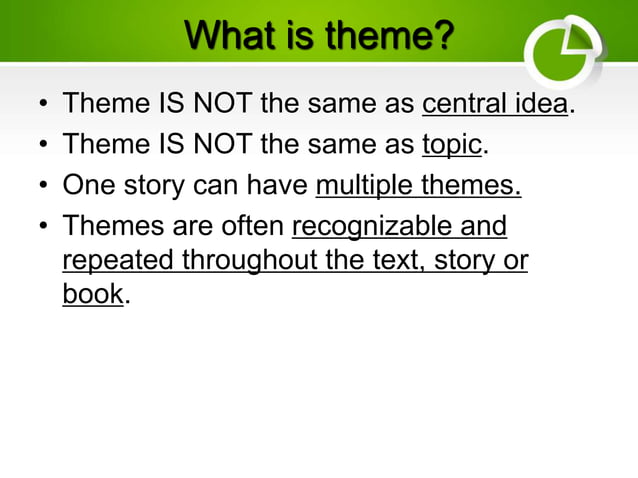 What is theme?

• Theme IS NOT the same as central idea.
• Theme IS NOT the same as topic.
• One story can have multiple themes.
• Themes are often recognizable and repeated throughout the text, story or book.